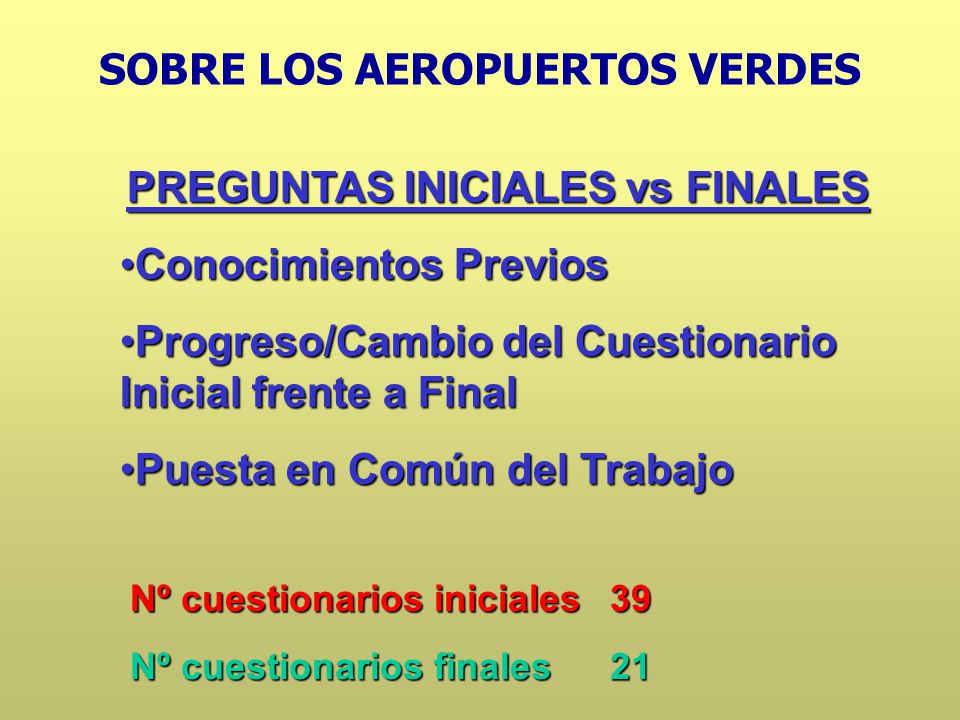 SOBRE LOS AEROPUERTOS VERDES

PREGUNTAS INICIALES vs FINALES

•Conocimientos Previos

•Progreso/Cambio del Cuestionario Inicial frente a Final

•Puesta en Común del Trabajo

Nº cuestionarios iniciales 39

Nº cuestionarios finales 21